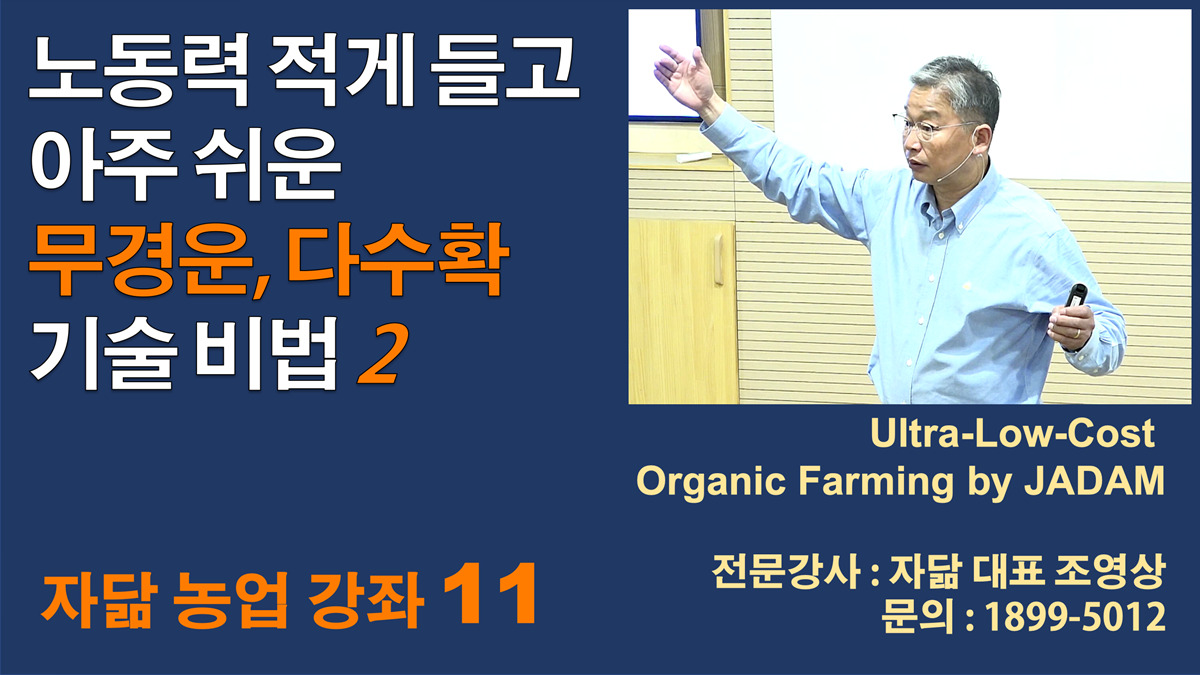 노동력 적게 들고
아주 쉬운
무경운, 다수확
기술 비법 2

Ultra-Low-Cost
Organic Farming by JADAM

자닮 농업 강좌 11

전문강사 : 자닮 대표 조영상
문의 : 1899-5012